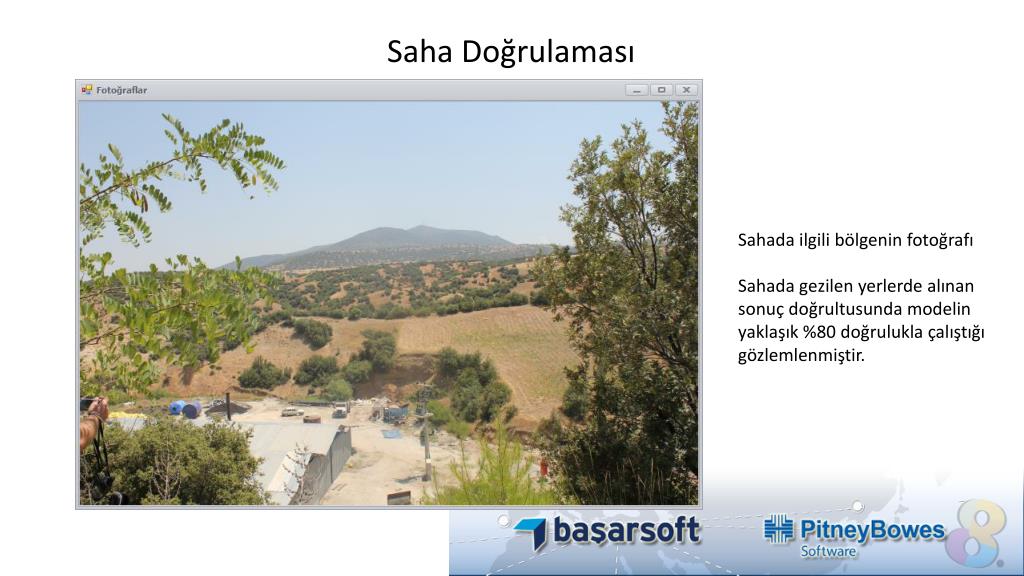 Saha Doğrulaması

Fotoğraflar

Sahada ilgili bölgenin fotoğrafı

Sahada gezilen yerlerde alınan sonuç doğrultusunda modelin yaklaşık %80 doğrulukla çalıştığı gözlemlenmiştir.

başarsoft

PitneyBowes Software

8